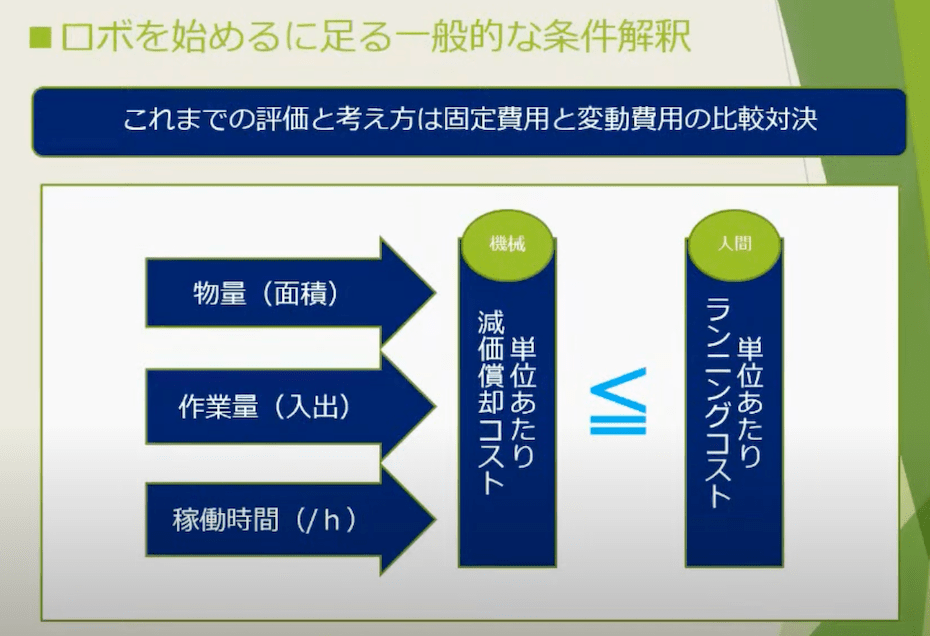 ■ロボを始めるに足る一般的な条件解釈

これまでの評価と考え方は固定費用と変動費用の比較対決

物量（面積）

作業量（入出）

稼働時間（/ｈ）

機械

単位あたり減価償却コスト

$\leqq$

人間

単位あたりランニングコスト